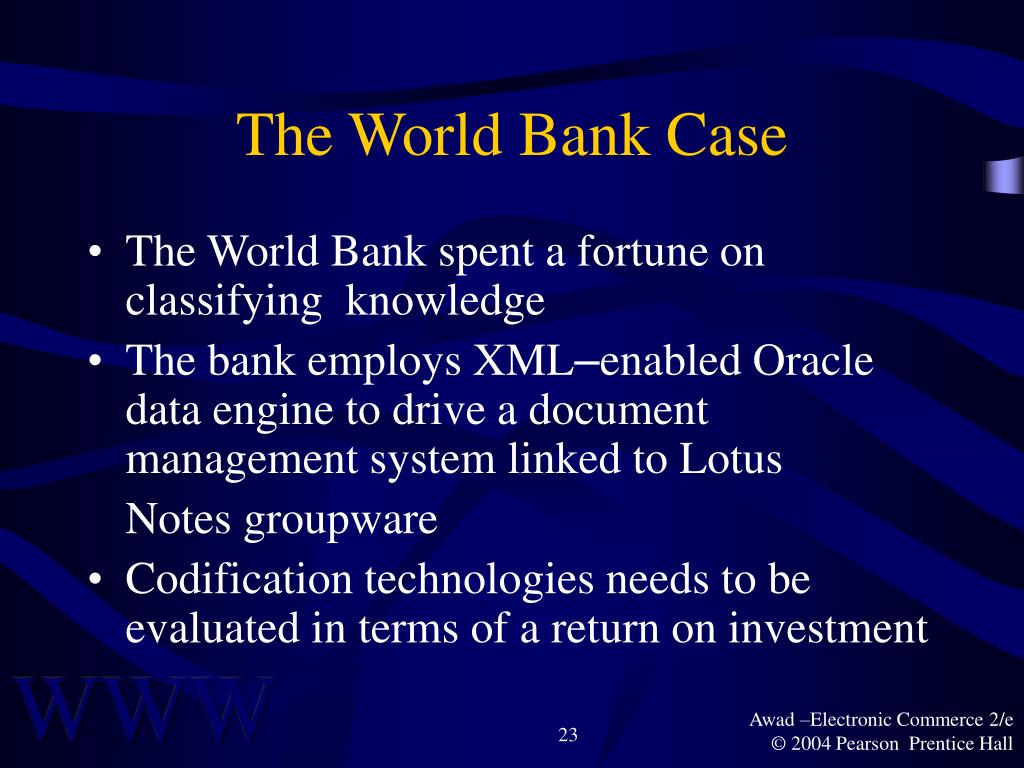 The World Bank Case

• The World Bank spent a fortune on classifying knowledge
• The bank employs XML–enabled Oracle data engine to drive a document management system linked to Lotus Notes groupware
• Codification technologies needs to be evaluated in terms of a return on investment

WWW

23

Awad –Electronic Commerce 2/e
© 2004 Pearson Prentice Hall